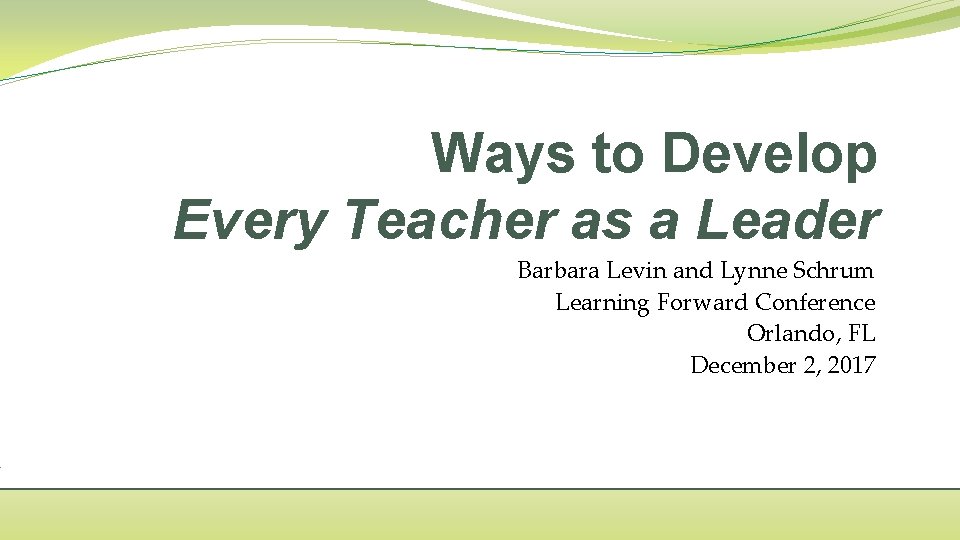 Ways to Develop
Every Teacher as a Leader

Barbara Levin and Lynne Schrum
Learning Forward Conference
Orlando, FL
December 2, 2017